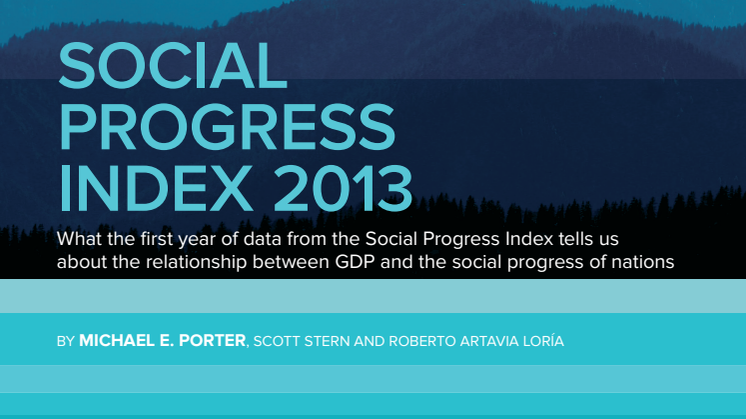 SOCIAL PROGRESS INDEX 2013

What the first year of data from the Social Progress Index tells us about the relationship between GDP and the social progress of nations

BY MICHAEL E. PORTER, SCOTT STERN AND ROBERTO ARTAVIA LORÍA